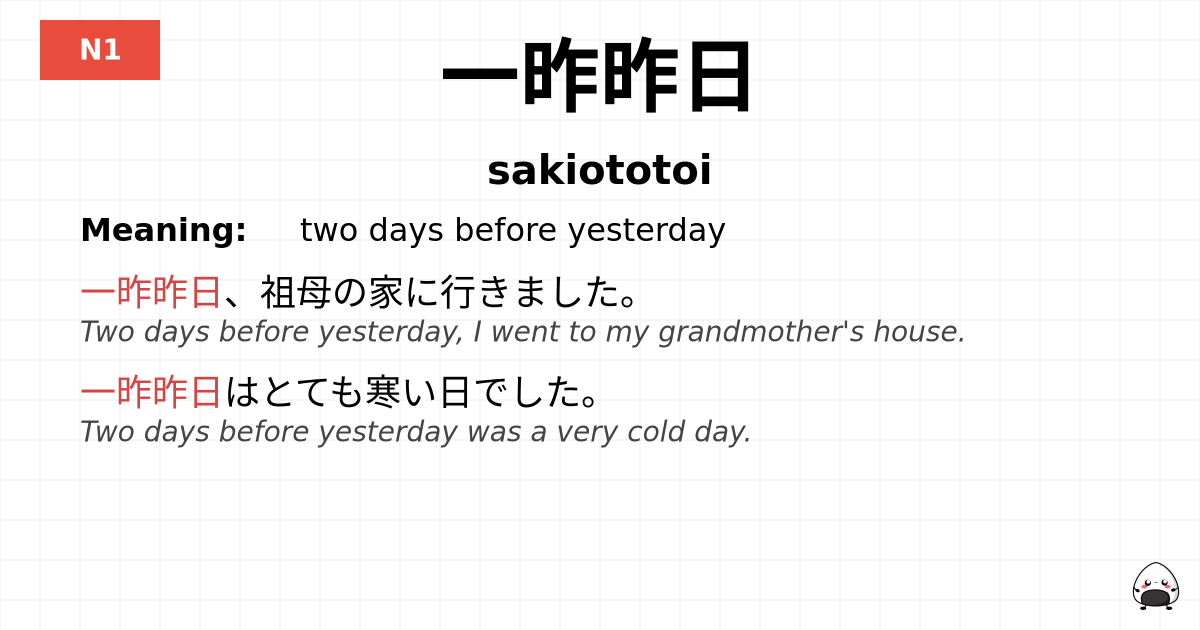 N1

一昨昨日

sakiototoi

Meaning: two days before yesterday

一昨昨日、祖母の家に行きました。
Two days before yesterday, I went to my grandmother's house.

一昨昨日はとても寒い日でした。
Two days before yesterday was a very cold day.